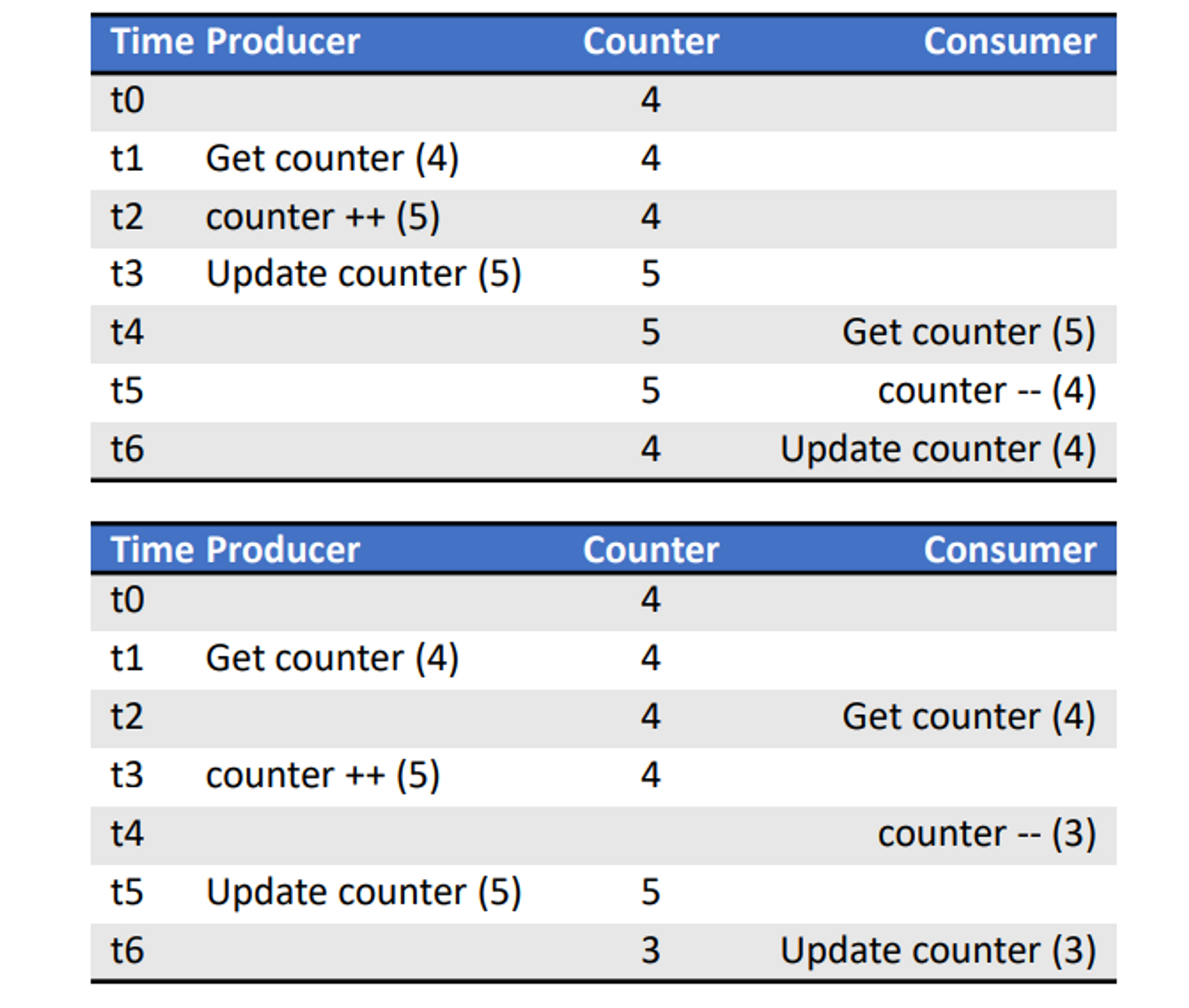 | Time | Producer | Counter | Consumer |
|---|---|---|---|
| t0 | | 4 | |
| t1 | Get counter (4) | 4 | |
| t2 | counter ++ (5) | 4 | |
| t3 | Update counter (5) | 5 | |
| t4 | | 5 | Get counter (5) |
| t5 | | 5 | counter -- (4) |
| t6 | | 4 | Update counter (4) |

| Time | Producer | Counter | Consumer |
|---|---|---|---|
| t0 | | 4 | |
| t1 | Get counter (4) | 4 | |
| t2 | | 4 | Get counter (4) |
| t3 | counter ++ (5) | 4 | |
| t4 | | | counter -- (3) |
| t5 | Update counter (5) | 5 | |
| t6 | | 3 | Update counter (3) |